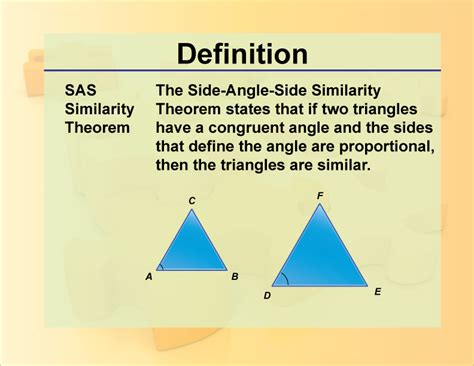 Definition

SAS Similarity Theorem

The Side-Angle-Side Similarity Theorem states that if two triangles have a congruent angle and the sides that define the angle are proportional, then the triangles are similar.

C

A

B

F

D

E